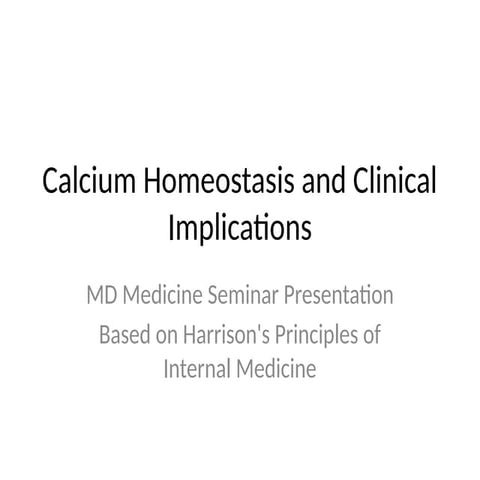 Calcium Homeostasis and Clinical Implications

MD Medicine Seminar Presentation

Based on Harrison's Principles of Internal Medicine